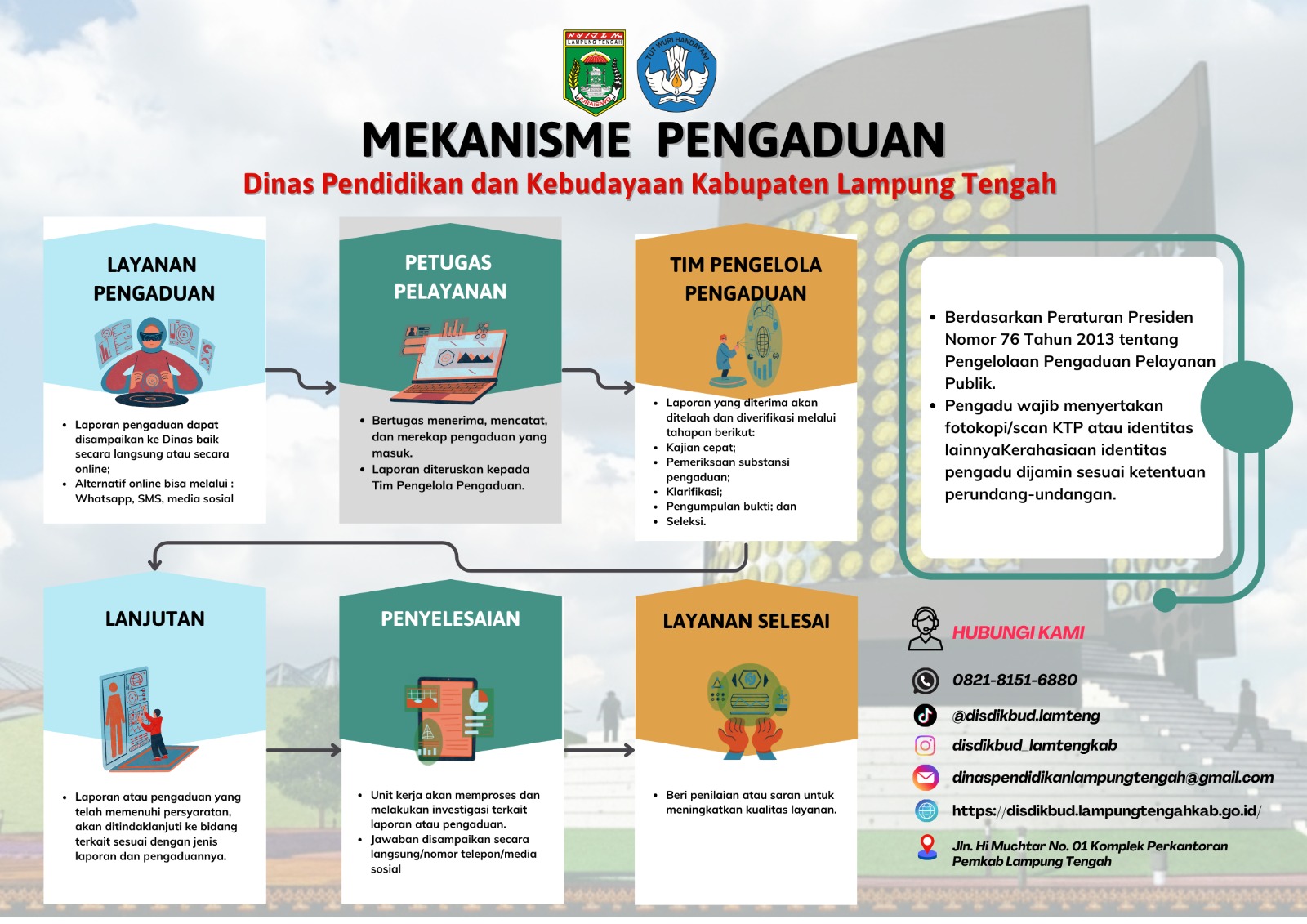 LAMPUNG TENGAH

TUT WURI HANDAYANI

MEKANISME PENGADUAN

Dinas Pendidikan dan Kebudayaan Kabupaten Lampung Tengah

LAYANAN PENGADUAN

- Laporan pengaduan dapat disampaikan ke Dinas baik secara langsung atau secara online;
- Alternatif online bisa melalui : Whatsapp, SMS, media sosial

PETUGAS PELAYANAN

- Bertugas menerima, mencatat, dan merekap pengaduan yang masuk.
- Laporan diteruskan kepada Tim Pengelola Pengaduan.

TIM PENGELOLA PENGADUAN

- Laporan yang diterima akan ditelaah dan diverifikasi melalui tahapan berikut:
- Kajian cepat;
- Pemeriksaan substansi pengaduan;
- Klarifikasi;
- Pengumpulan bukti; dan
- Seleksi.

- Berdasarkan Peraturan Presiden Nomor 76 Tahun 2013 tentang Pengelolaan Pengaduan Pelayanan Publik.
- Pengadu wajib menyertakan fotokopi/scan KTP atau identitas lainnyaKerahasiaan identitas pengadu dijamin sesuai ketentuan perundang-undangan.

LANJUTAN

- Laporan atau pengaduan yang telah memenuhi persyaratan, akan ditindaklanjuti ke bidang terkait sesuai dengan jenis laporan dan pengaduannya.

PENYELESAIAN

- Unit kerja akan memproses dan melakukan investigasi terkait laporan atau pengaduan.
- Jawaban disampaikan secara langsung/nomor telepon/media sosial

LAYANAN SELESAI

- Beri penilaian atau saran untuk meningkatkan kualitas layanan.

HUBUNGI KAMI

0821-8151-6880

@disdikbud.lamteng

disdikbud_lamtengkab

dinaspendidikanlampungtengah@gmail.com

https://disdikbud.lampungtengahkab.go.id/

Jln. Hi Muchtar No. 01 Komplek Perkantoran Pemkab Lampung Tengah